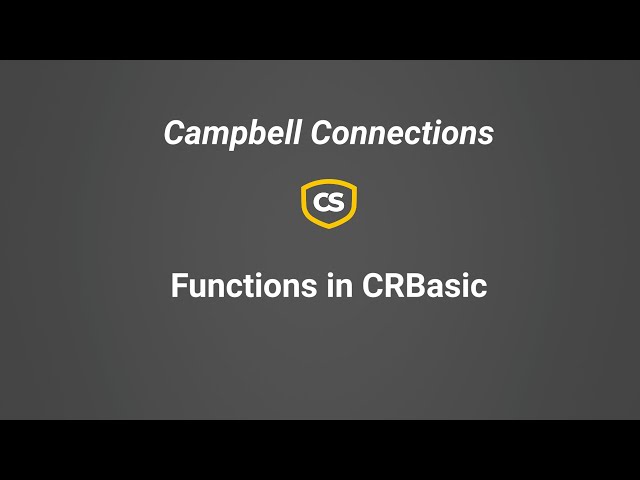 Campbell Connections

CS

Functions in CRBasic